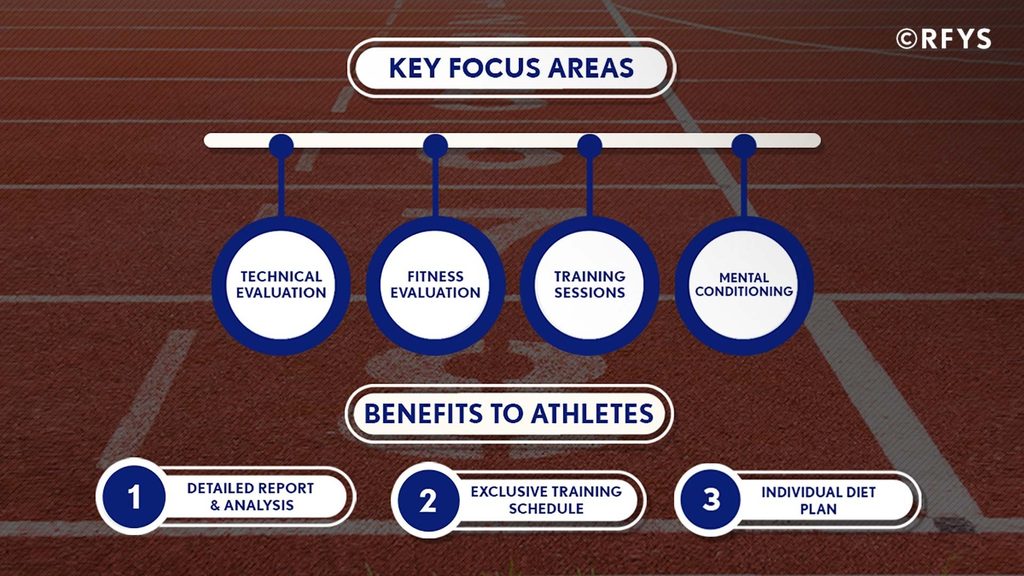 ©RFYS

KEY FOCUS AREAS

TECHNICAL EVALUATION

FITNESS EVALUATION

TRAINING SESSIONS

MENTAL CONDITIONING

BENEFITS TO ATHLETES

1 DETAILED REPORT & ANALYSIS

2 EXCLUSIVE TRAINING SCHEDULE

3 INDIVIDUAL DIET PLAN